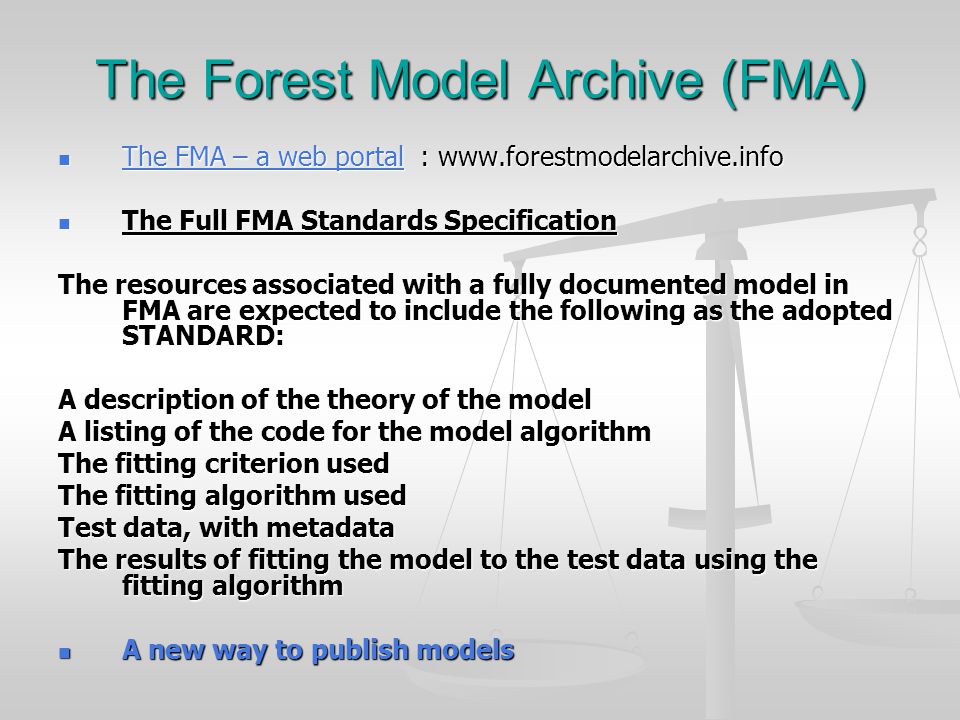 The Forest Model Archive (FMA)

The FMA – a web portal : www.forestmodelarchive.info

The Full FMA Standards Specification

The resources associated with a fully documented model in FMA are expected to include the following as the adopted STANDARD:

A description of the theory of the model
A listing of the code for the model algorithm
The fitting criterion used
The fitting algorithm used
Test data, with metadata
The results of fitting the model to the test data using the fitting algorithm

A new way to publish models